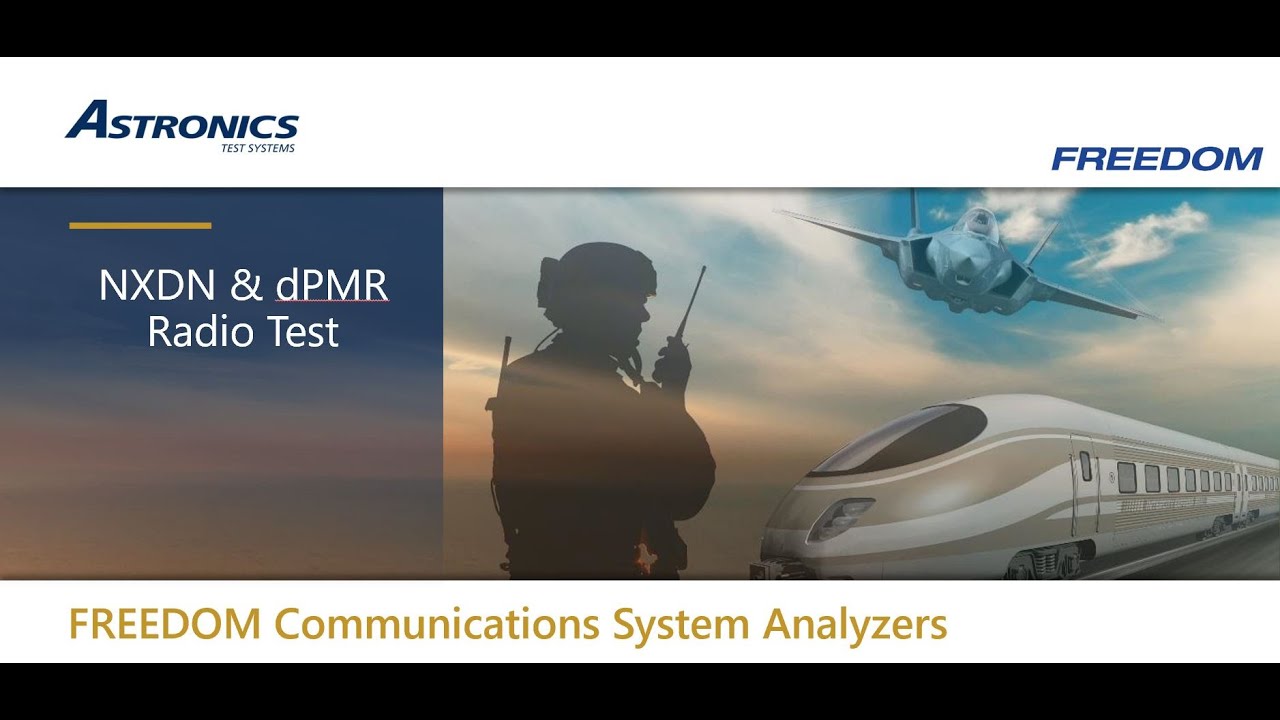 ASTRONICS
TEST SYSTEMS

FREEDOM

NXDN & dPMR
Radio Test

FREEDOM Communications System Analyzers